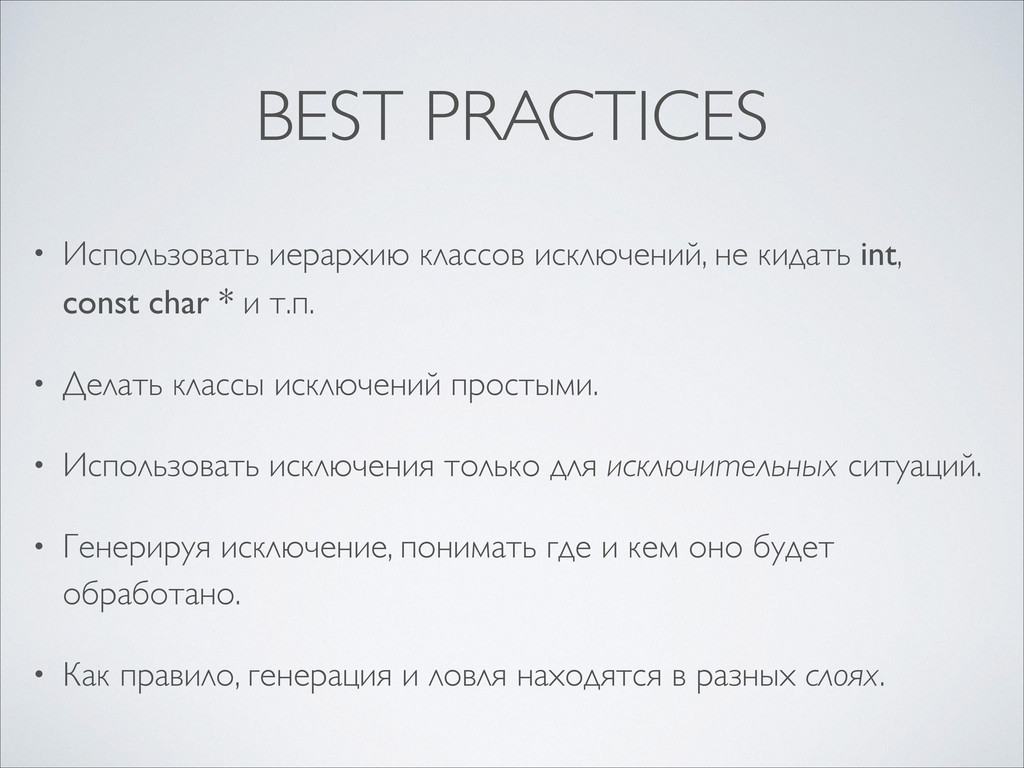 BEST PRACTICES

• Использовать иерархию классов исключений, не кидать int, const char * и т.п.

• Делать классы исключений простыми.

• Использовать исключения только для исключительных ситуаций.

• Генерируя исключение, понимать где и кем оно будет обработано.

• Как правило, генерация и ловля находятся в разных слоях.